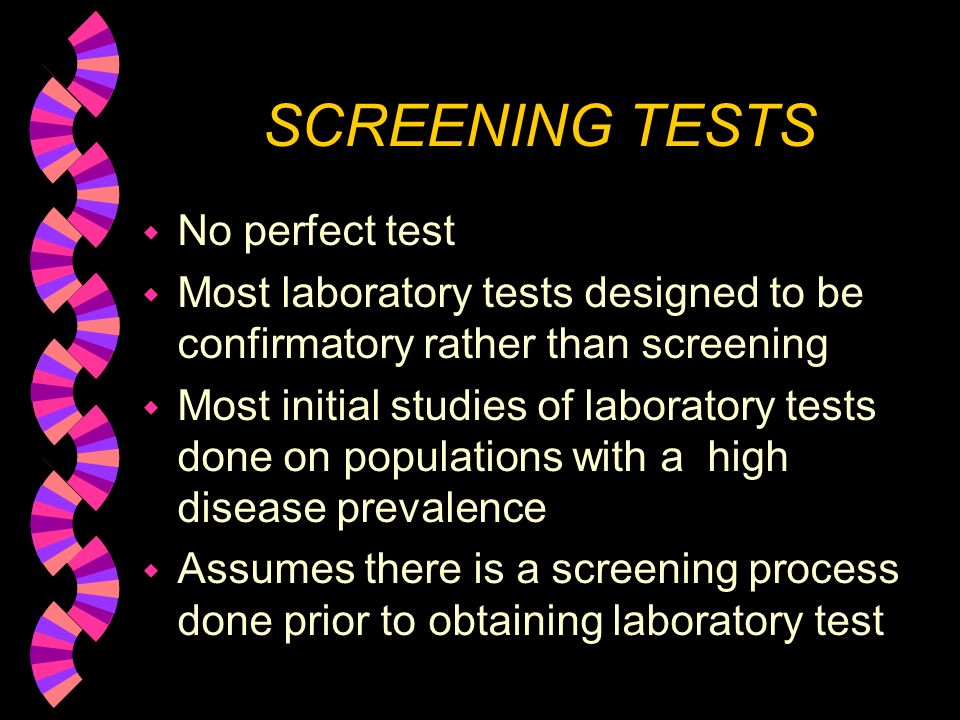 SCREENING TESTS

- No perfect test
- Most laboratory tests designed to be confirmatory rather than screening
- Most initial studies of laboratory tests done on populations with a high disease prevalence
- Assumes there is a screening process done prior to obtaining laboratory test